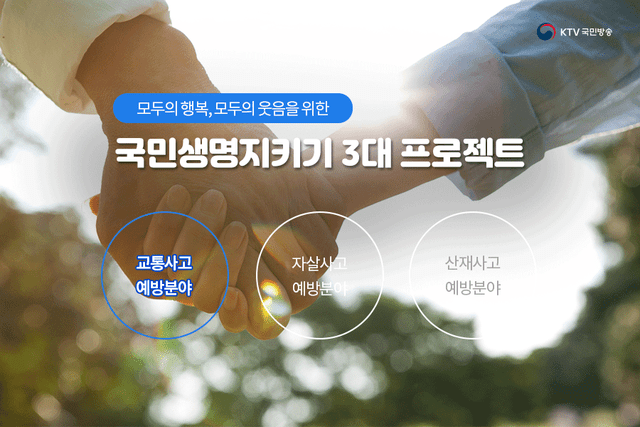 KTV 국민방송

모두의 행복, 모두의 웃음을 위한

국민생명지키기 3대 프로젝트

교통사고 예방분야

자살사고 예방분야

산재사고 예방분야